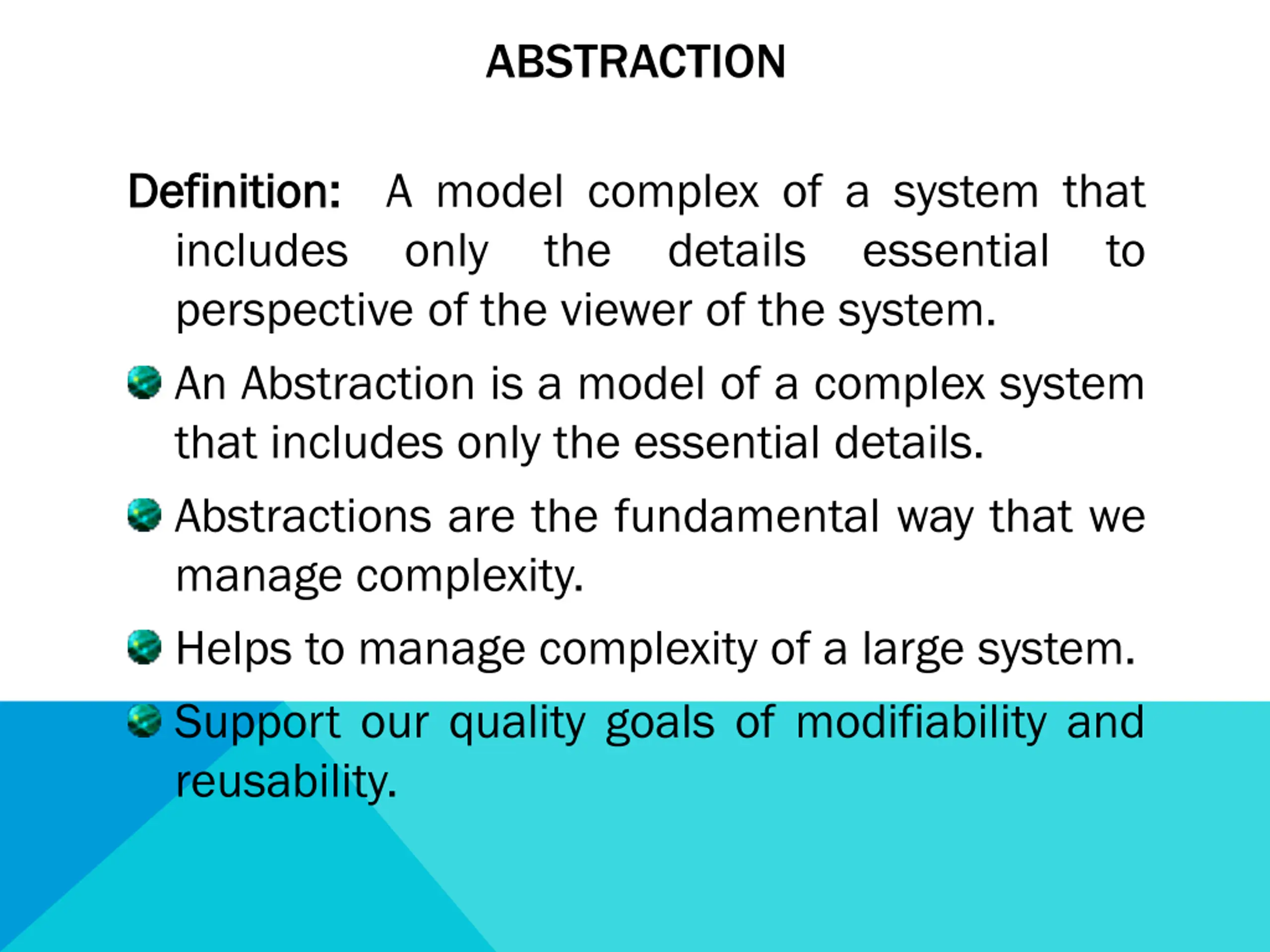 ABSTRACTION

Definition: A model complex of a system that includes only the details essential to perspective of the viewer of the system.

An Abstraction is a model of a complex system that includes only the essential details.

Abstractions are the fundamental way that we manage complexity.

Helps to manage complexity of a large system.

Support our quality goals of modifiability and reusability.